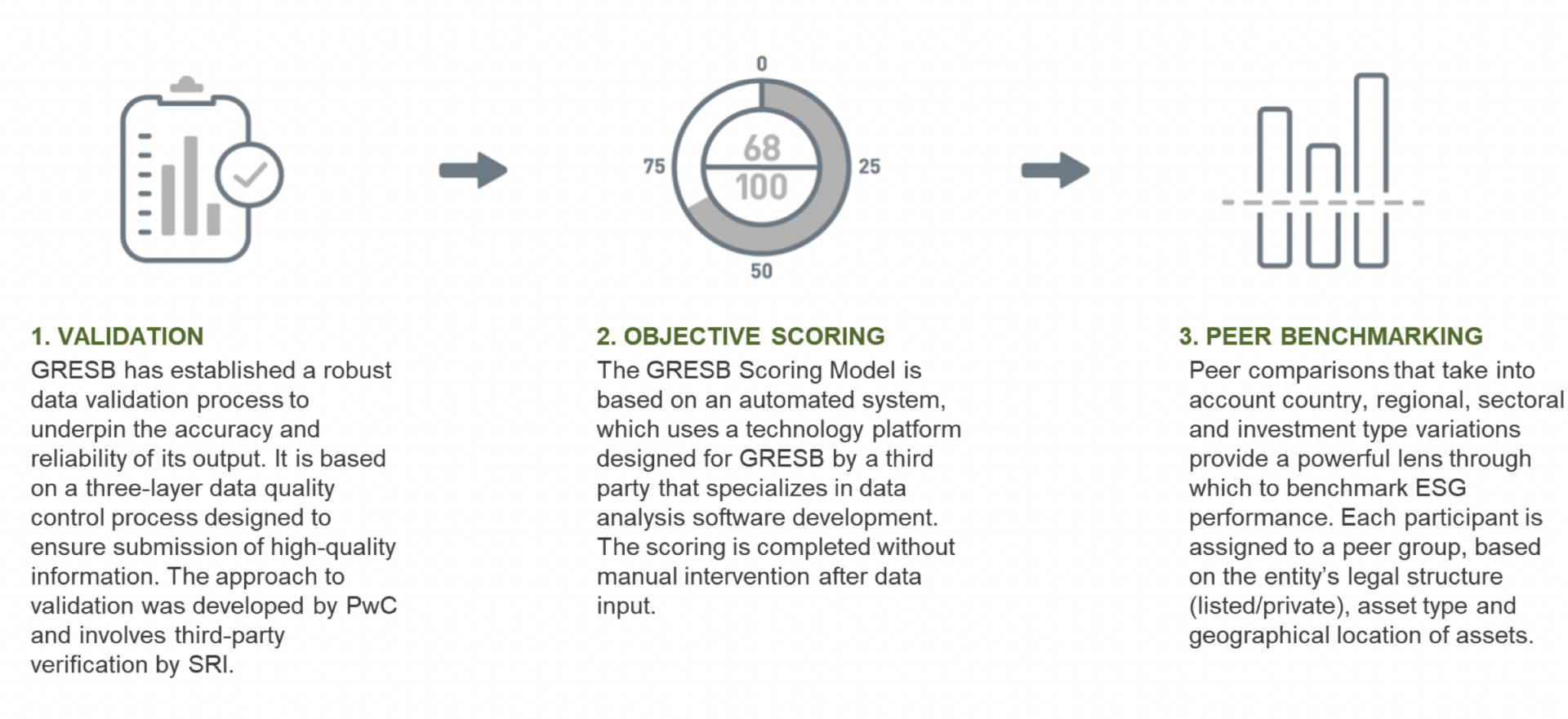 0

75

68
100

25

50

1. VALIDATION
GRESB has established a robust data validation process to underpin the accuracy and reliability of its output. It is based on a three-layer data quality control process designed to ensure submission of high-quality information. The approach to validation was developed by PwC and involves third-party verification by SRI.

2. OBJECTIVE SCORING
The GRESB Scoring Model is based on an automated system, which uses a technology platform designed for GRESB by a third party that specializes in data analysis software development. The scoring is completed without manual intervention after data input.

3. PEER BENCHMARKING
Peer comparisons that take into account country, regional, sectoral and investment type variations provide a powerful lens through which to benchmark ESG performance. Each participant is assigned to a peer group, based on the entity's legal structure (listed/private), asset type and geographical location of assets.